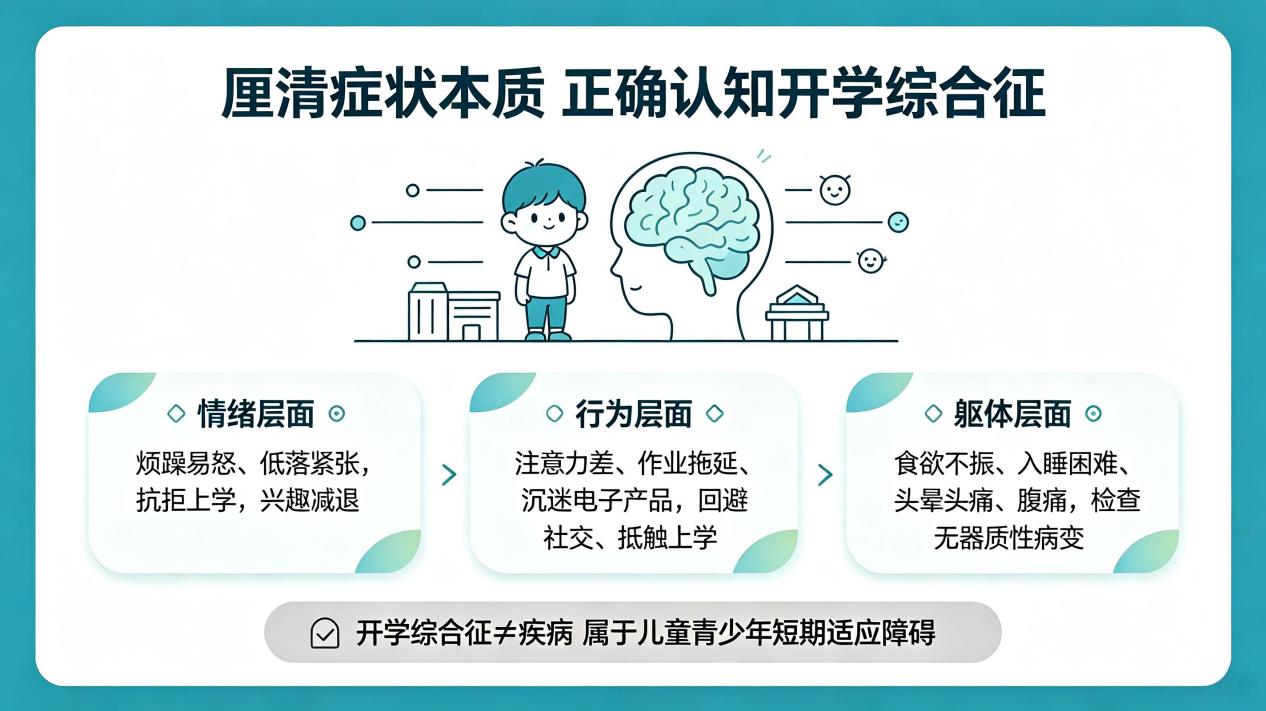 厘清症状本质 正确认知开学综合征

情绪层面

烦躁易怒、低落紧张，抗拒上学，兴趣减退

行为层面

注意力差、作业拖延、沉迷电子产品，回避社交、抵触上学

躯体层面

食欲不振、入睡困难、头晕头痛、腹痛，检查无器质性病变

开学综合征≠疾病 属于儿童青少年短期适应障碍